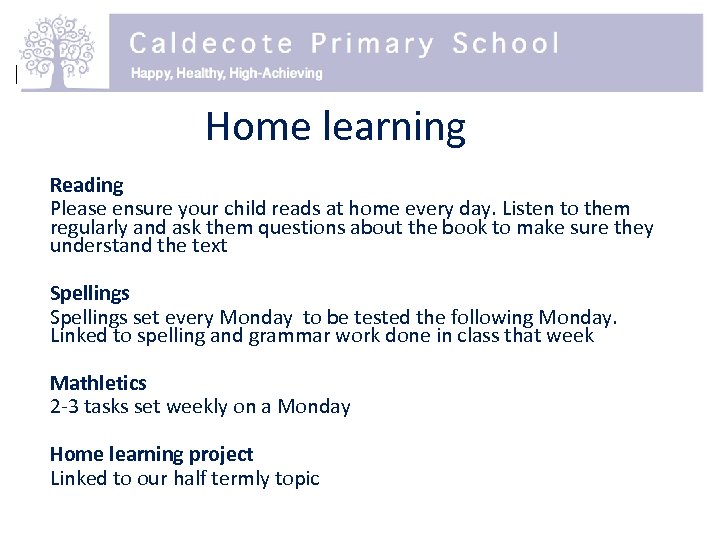 Caldecote Primary School
Happy, Healthy, High-Achieving

Home learning

Reading
Please ensure your child reads at home every day. Listen to them regularly and ask them questions about the book to make sure they understand the text

Spellings
Spellings set every Monday to be tested the following Monday. Linked to spelling and grammar work done in class that week

Mathletics
2-3 tasks set weekly on a Monday

Home learning project
Linked to our half termly topic